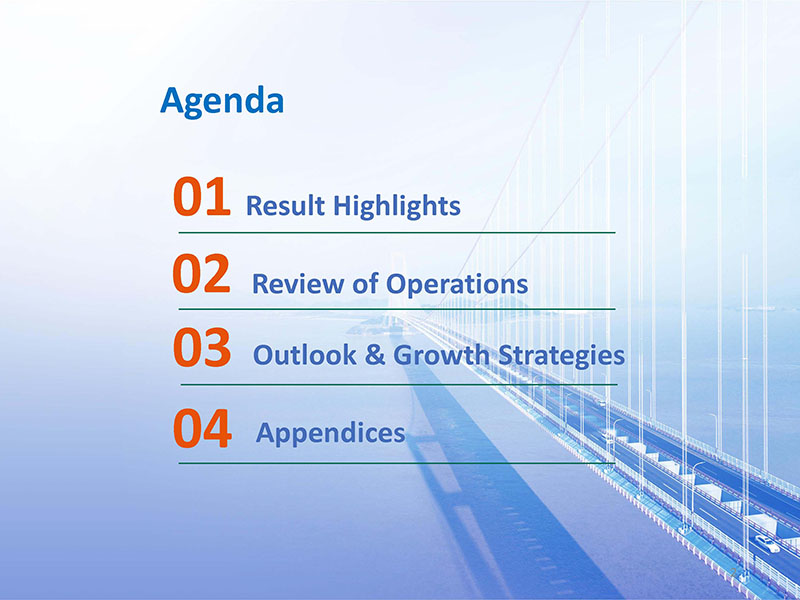 Agenda

01 Result Highlights

02 Review of Operations

03 Outlook & Growth Strategies

04 Appendices